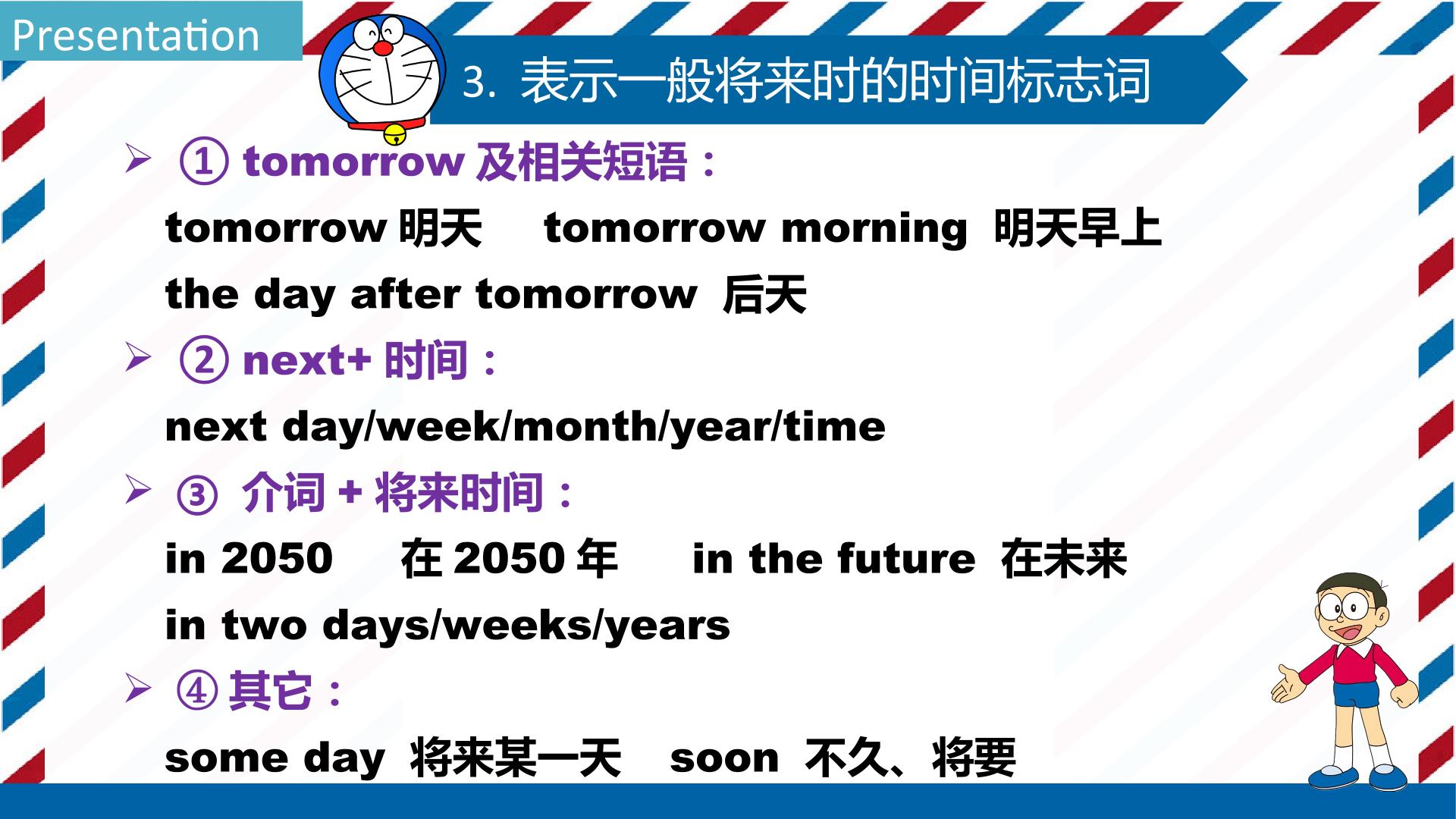 Presentation

3. 表示一般将来时的时间标志词

➢ ① tomorrow 及相关短语：

tomorrow 明天 tomorrow morning 明天早上

the day after tomorrow 后天

➢ ② next+ 时间：

next day/week/month/year/time

➢ ③ 介词 + 将来时间：

in 2050 在 2050 年 in the future 在未来

in two days/weeks/years

➢ ④ 其它：

some day 将来某一天 soon 不久、将要